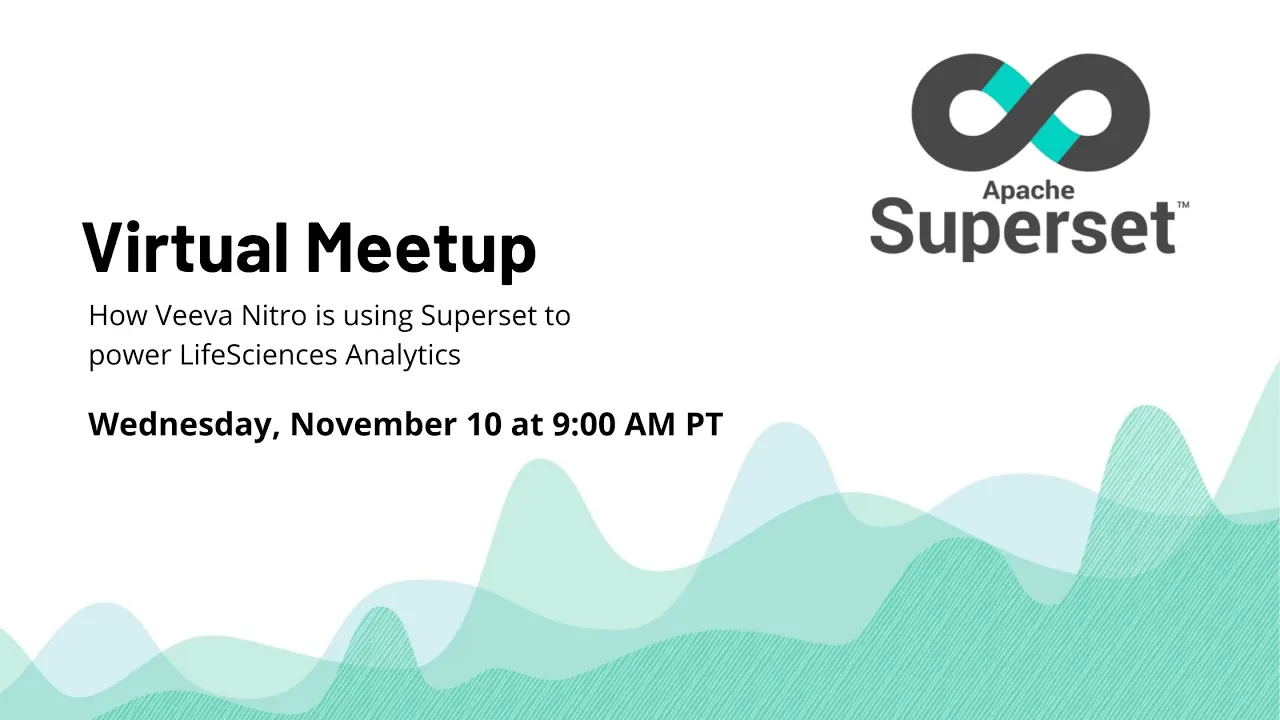 Apache
Superset™

Virtual Meetup

How Veeva Nitro is using Superset to power LifeSciences Analytics

Wednesday, November 10 at 9:00 AM PT